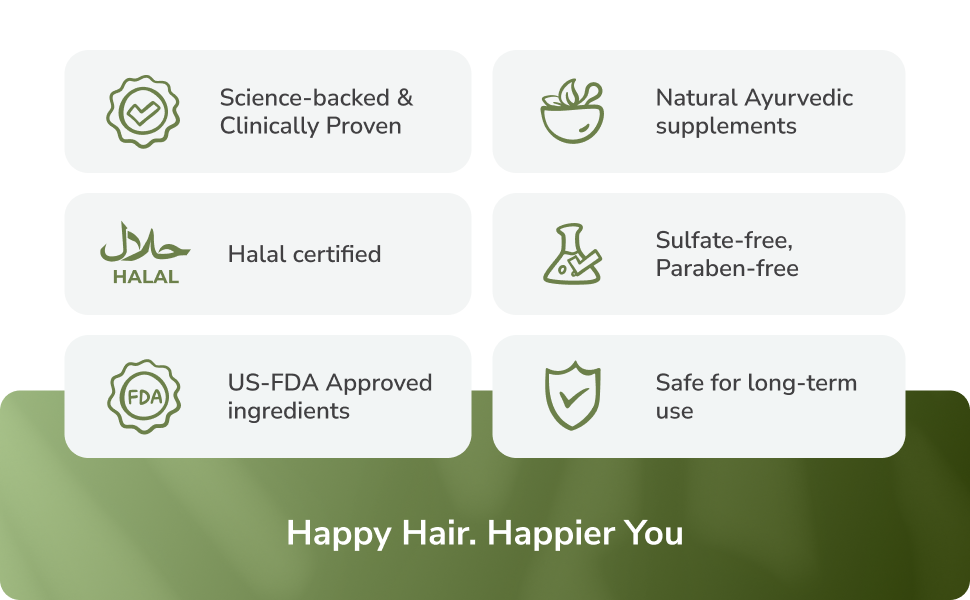 Science-backed & Clinically Proven

Natural Ayurvedic supplements

حلال
HALAL

Halal certified

Sulfate-free, Paraben-free

FDA

US-FDA Approved ingredients

Safe for long-term use

Happy Hair. Happier You